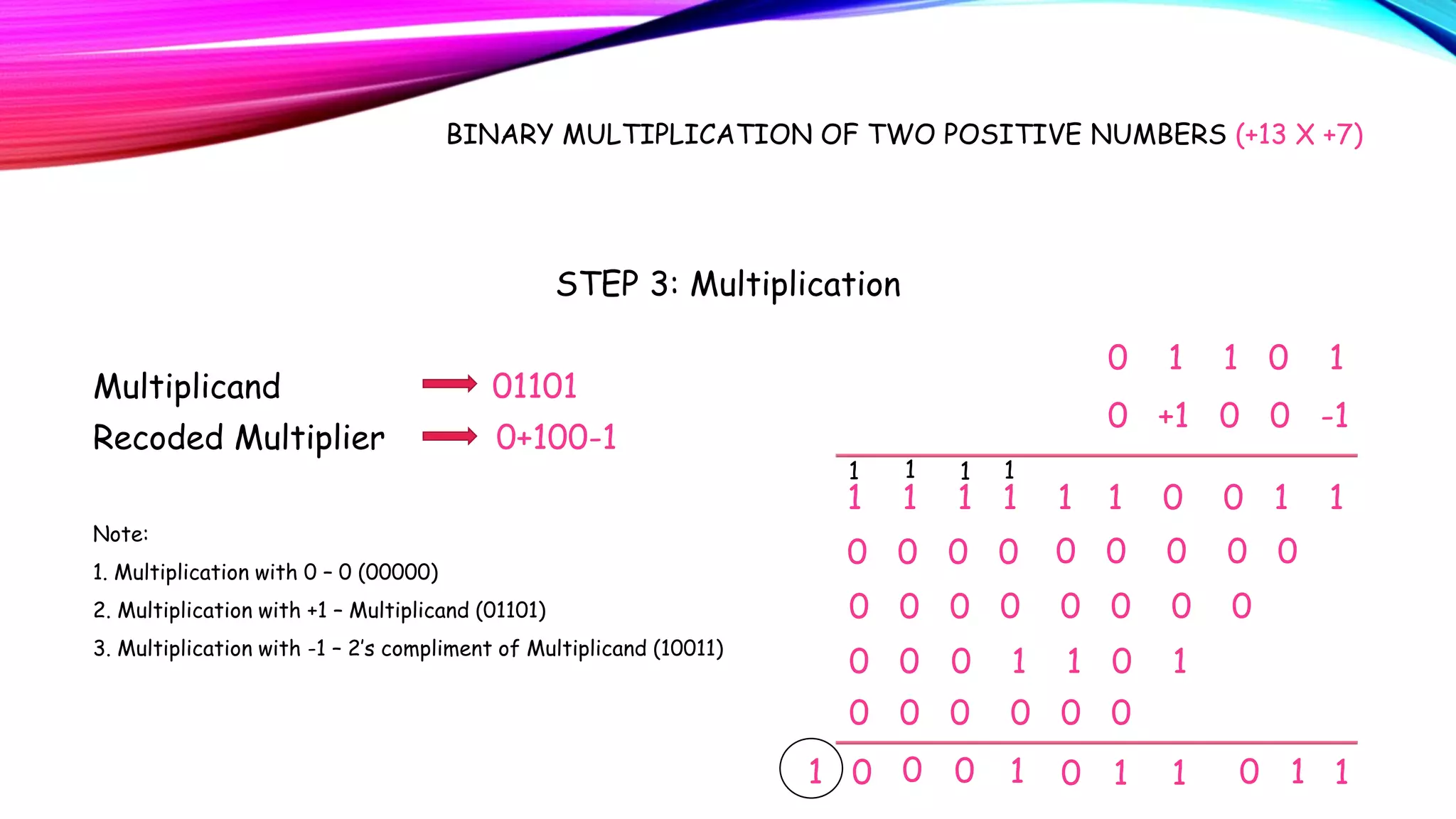 BINARY MULTIPLICATION OF TWO POSITIVE NUMBERS (+13 X +7)

STEP 3: Multiplication

Multiplicand → 01101
Recoded Multiplier → 0+100-1

Note:
1. Multiplication with 0 – 0 (00000)
2. Multiplication with +1 – Multiplicand (01101)
3. Multiplication with -1 – 2's compliment of Multiplicand (10011)

0 1 1 0 1
0 +1 0 0 -1

1 1 1 1
1 1 1 1 1 1 0 0 1 1
0 0 0 0 0 0 0 0 0
0 0 0 0 0 0 0 0
0 0 0 1 1 0 1
0 0 0 0 0 0
1 0 0 0 1 0 1 1 0 1 1